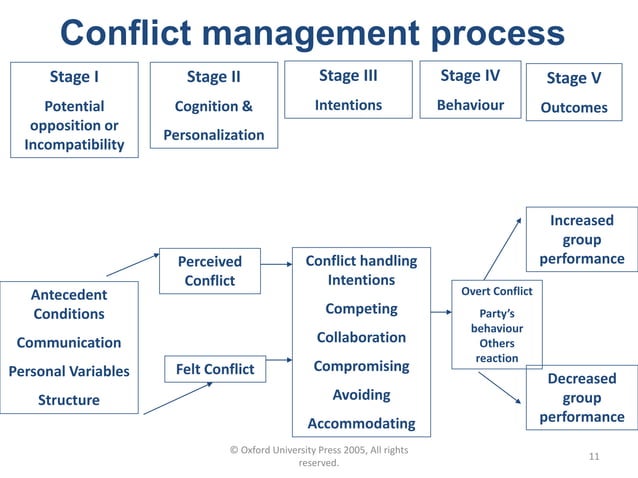 Conflict management process

Stage I
Potential opposition or Incompatibility

Stage II
Cognition & Personalization

Stage III
Intentions

Stage IV
Behaviour

Stage V
Outcomes

Antecedent Conditions
Communication
Personal Variables
Structure

Perceived Conflict

Felt Conflict

Conflict handling Intentions
Competing
Collaboration
Compromising
Avoiding
Accommodating

Overt Conflict
Party's behaviour
Others reaction

Increased group performance

Decreased group performance

© Oxford University Press 2005, All rights reserved.

11